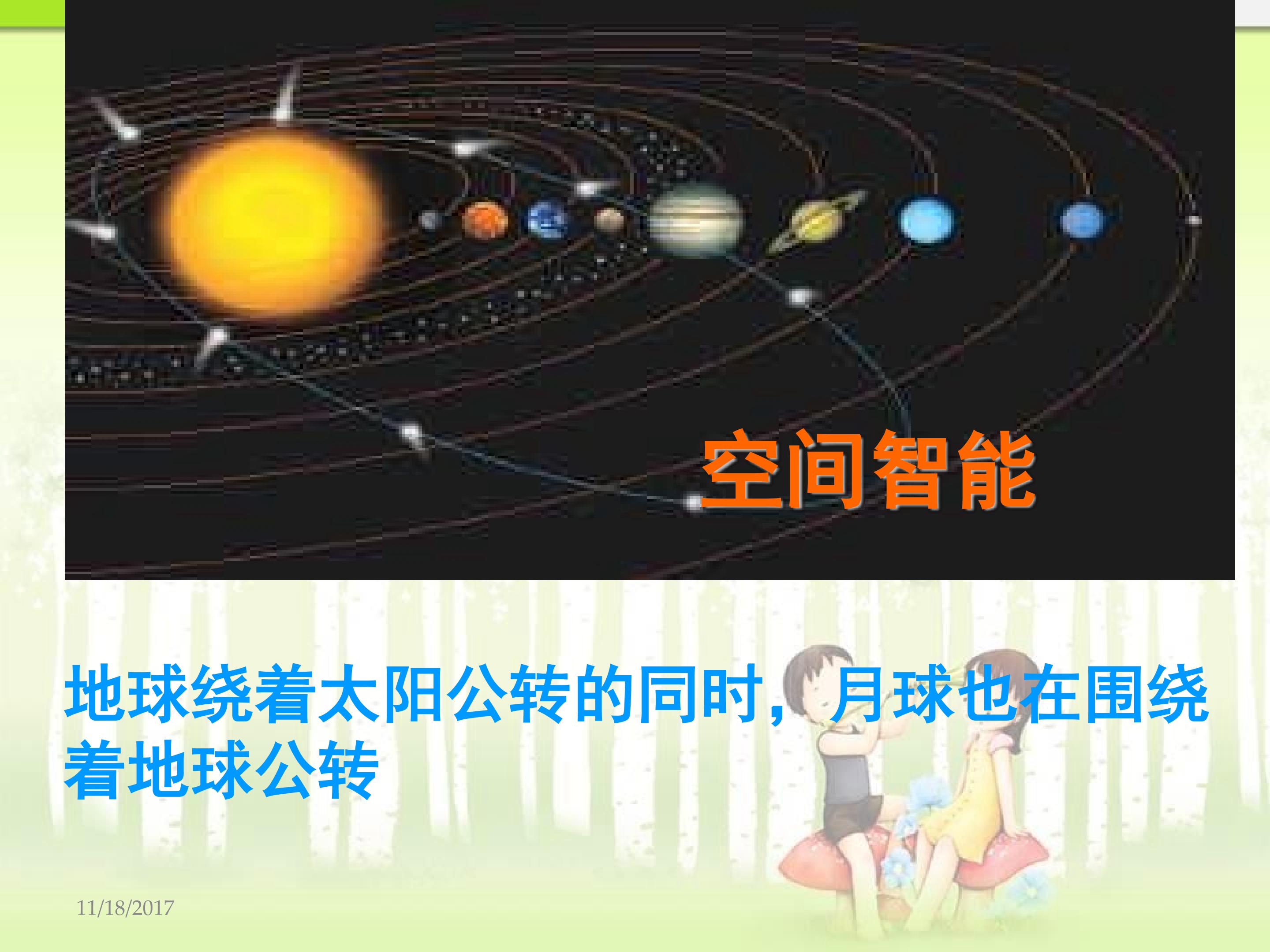 空间智能

地球绕着太阳公转的同时，月球也在围绕着地球公转

11/18/2017